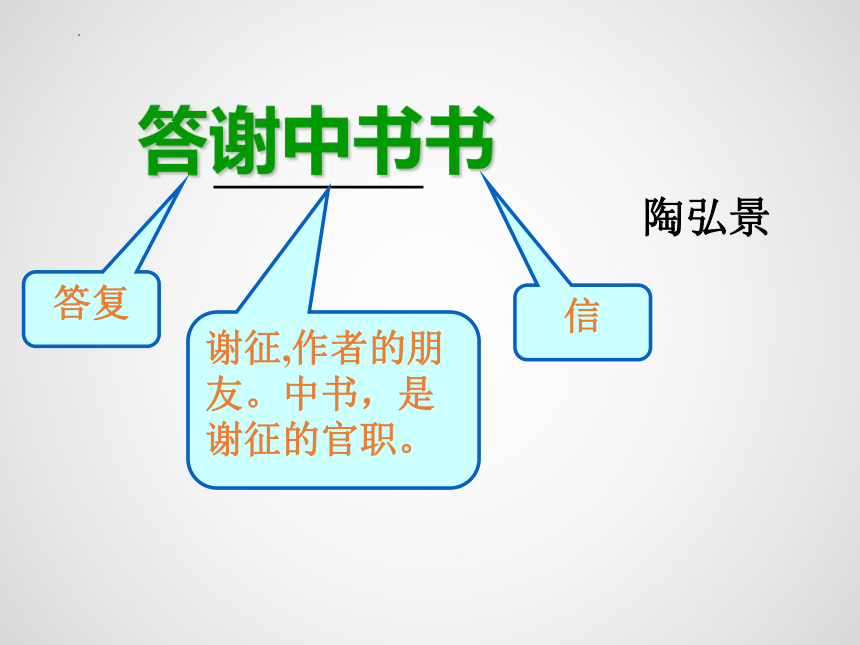 答谢中书书

陶弘景

答复

谢征,作者的朋友。中书，是谢征的官职。

信